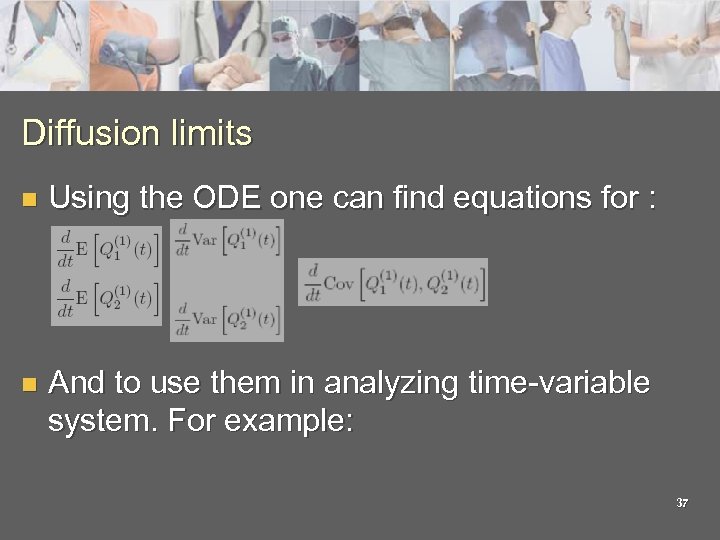 Diffusion limits

Using the ODE one can find equations for :

$\frac{d}{dt}\mathrm{E}\left[Q_1^{(1)}(t)\right]$
$\frac{d}{dt}\mathrm{E}\left[Q_2^{(1)}(t)\right]$

$\frac{d}{dt}\mathrm{Var}\left[Q_1^{(1)}(t)\right]$
$\frac{d}{dt}\mathrm{Var}\left[Q_2^{(1)}(t)\right]$

$\frac{d}{dt}\mathrm{Cov}\left[Q_1^{(1)}(t), Q_2^{(1)}(t)\right]$

And to use them in analyzing time-variable system. For example:

37